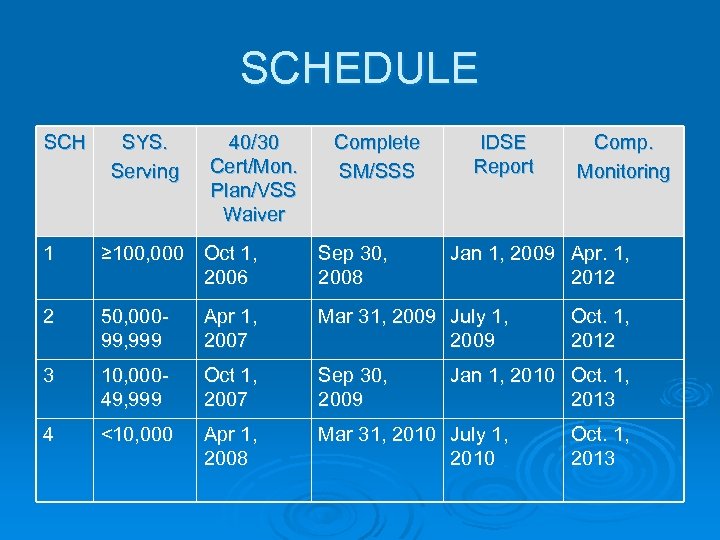 SCHEDULE

| SCH | SYS. Serving | 40/30 Cert/Mon. Plan/VSS Waiver | Complete SM/SSS | IDSE Report | Comp. Monitoring |
|---|---|---|---|---|---|
| 1 | ≥100,000 | Oct 1, 2006 | Sep 30, 2008 | Jan 1, 2009 | Apr. 1, 2012 |
| 2 | 50,000-99,999 | Apr 1, 2007 | Mar 31, 2009 | July 1, 2009 | Oct. 1, 2012 |
| 3 | 10,000-49,999 | Oct 1, 2007 | Sep 30, 2009 | Jan 1, 2010 | Oct. 1, 2013 |
| 4 | <10,000 | Apr 1, 2008 | Mar 31, 2010 | July 1, 2010 | Oct. 1, 2013 |